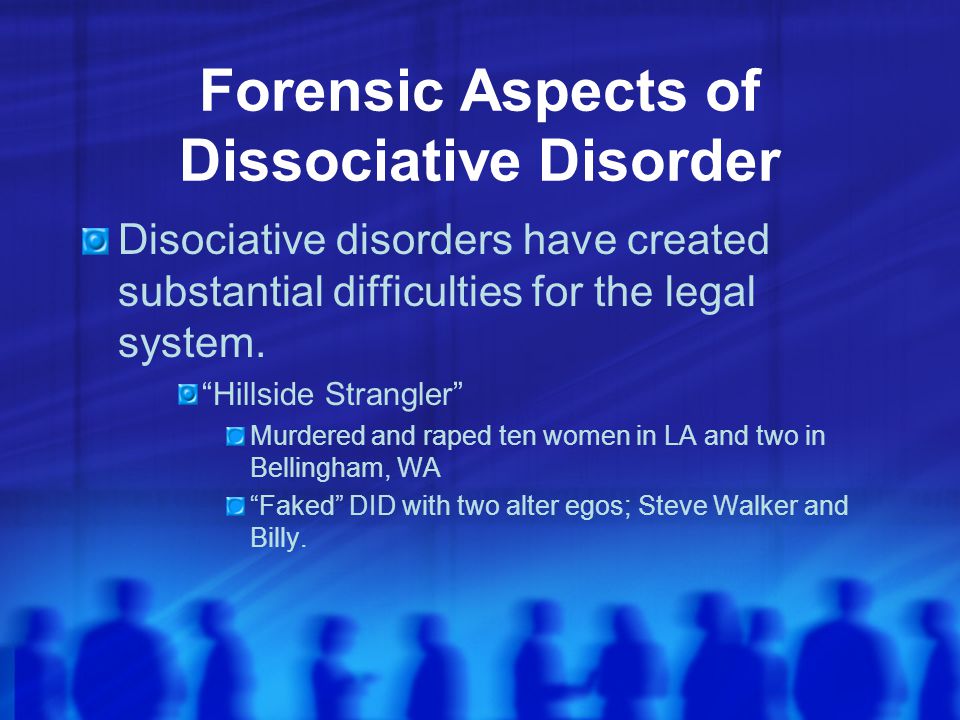 Forensic Aspects of Dissociative Disorder

Disociative disorders have created substantial difficulties for the legal system.

“Hillside Strangler”

Murdered and raped ten women in LA and two in Bellingham, WA

“Faked” DID with two alter egos; Steve Walker and Billy.